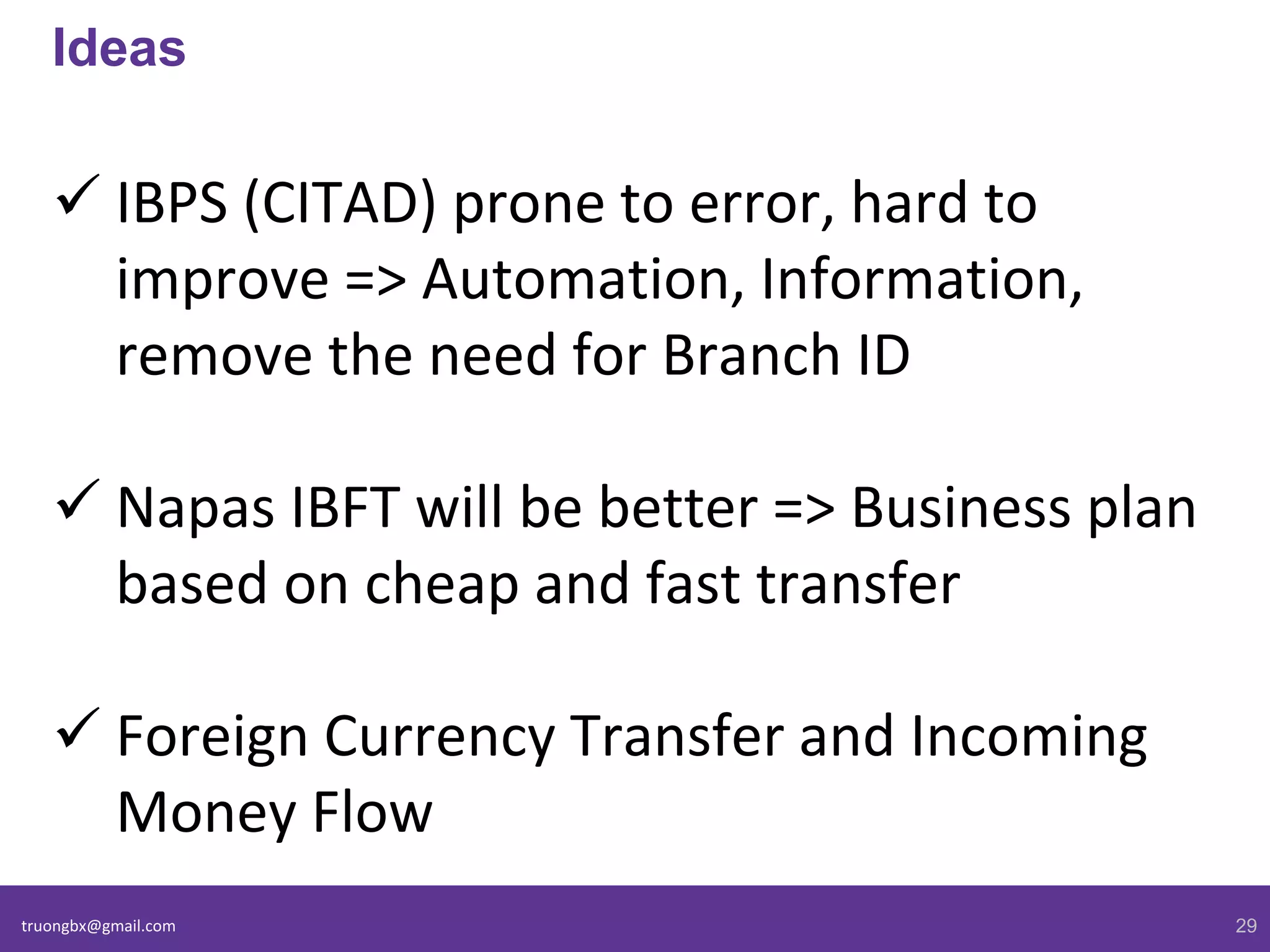 Ideas

✓ IBPS (CITAD) prone to error, hard to improve => Automation, Information, remove the need for Branch ID

✓ Napas IBFT will be better => Business plan based on cheap and fast transfer

✓ Foreign Currency Transfer and Incoming Money Flow

truongbx@gmail.com

29